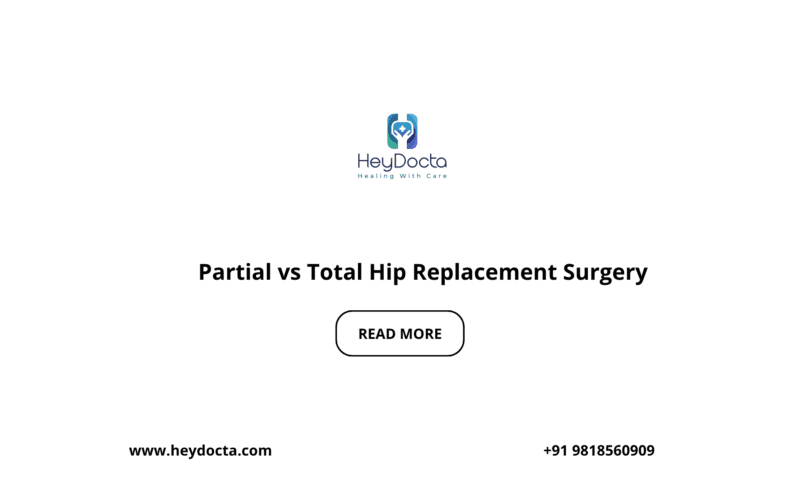 HeyDocta
Healing With Care

Partial vs Total Hip Replacement Surgery

READ MORE

www.heydocta.com

+91 9818560909